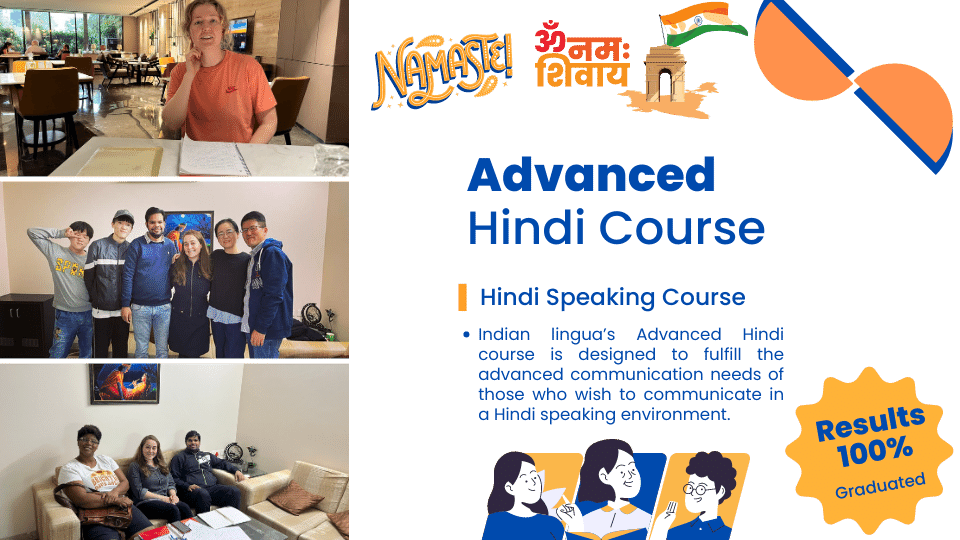 NAMASTE!

ॐ नमः शिवाय

Advanced Hindi Course

Hindi Speaking Course

• Indian lingua's Advanced Hindi course is designed to fulfill the advanced communication needs of those who wish to communicate in a Hindi speaking environment.

Results 100% Graduated